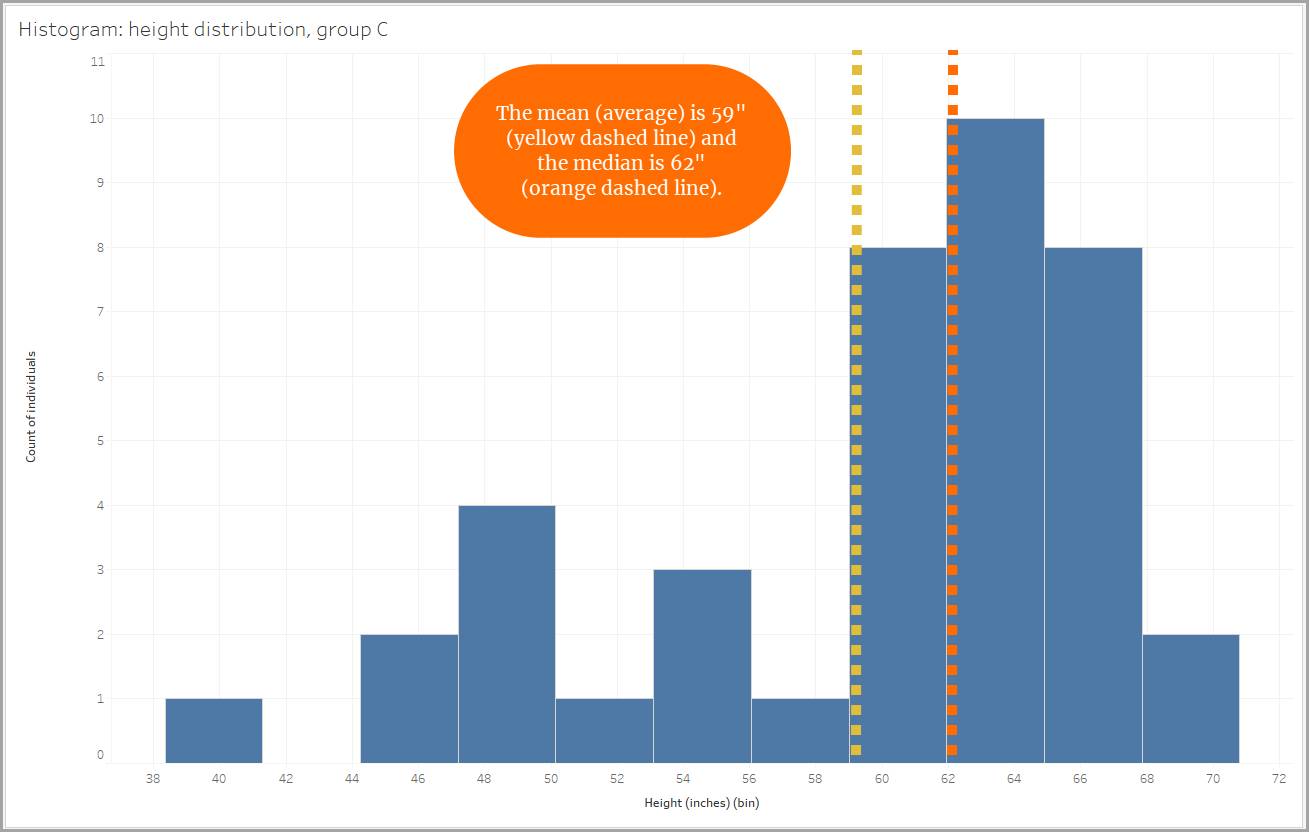 Histogram: height distribution, group C

The mean (average) is 59" (yellow dashed line) and the median is 62" (orange dashed line).

Count of individuals

11
10
9
8
7
6
5
4
3
2
1
0

38 40 42 44 46 48 50 52 54 56 58 60 62 64 66 68 70 72

Height (inches) (bin)